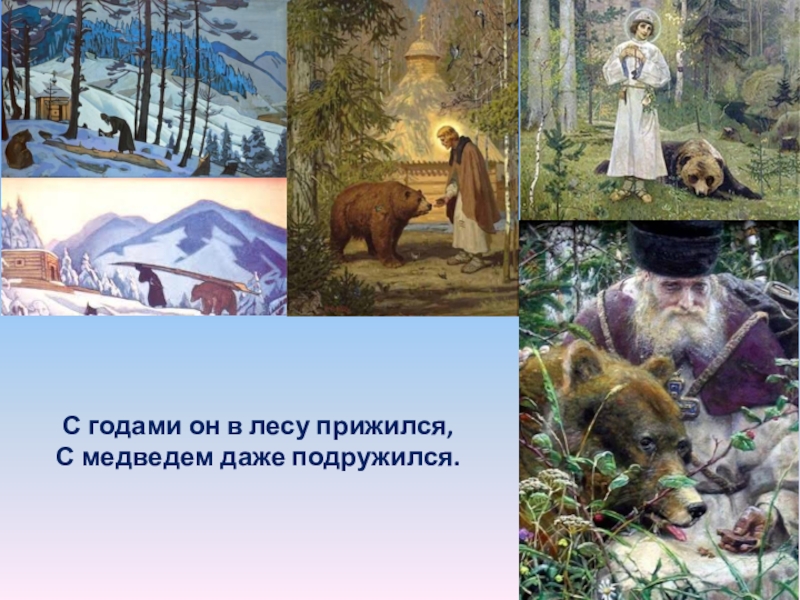 С годами он в лесу прижился,
С медведем даже подружился.